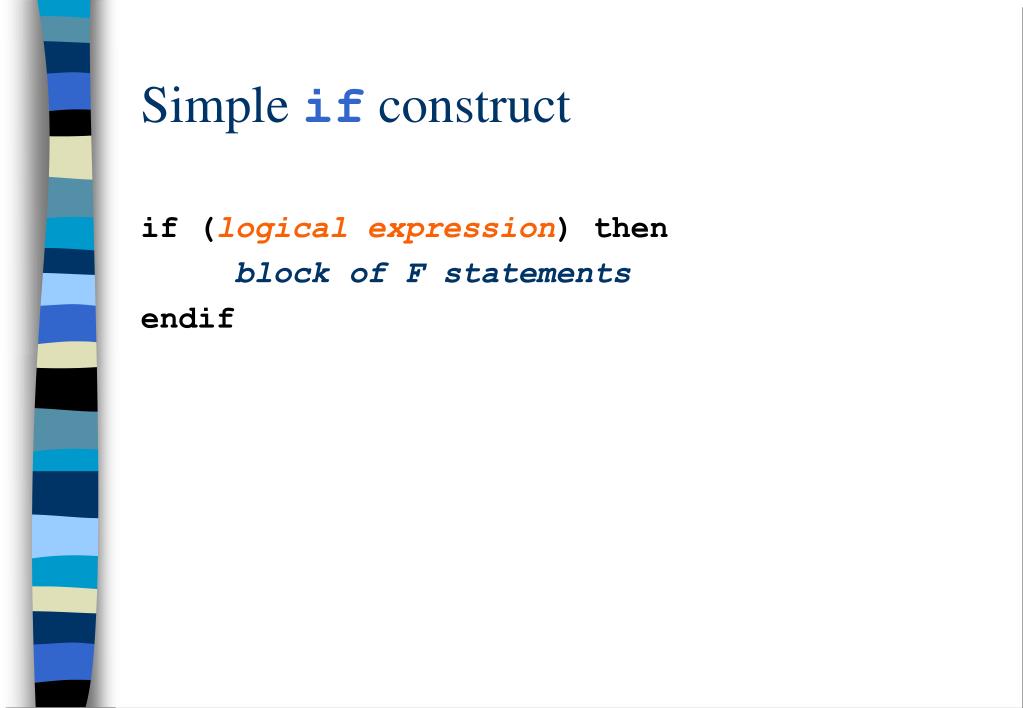 Simple if construct

if (logical expression) then
block of F statements
endif